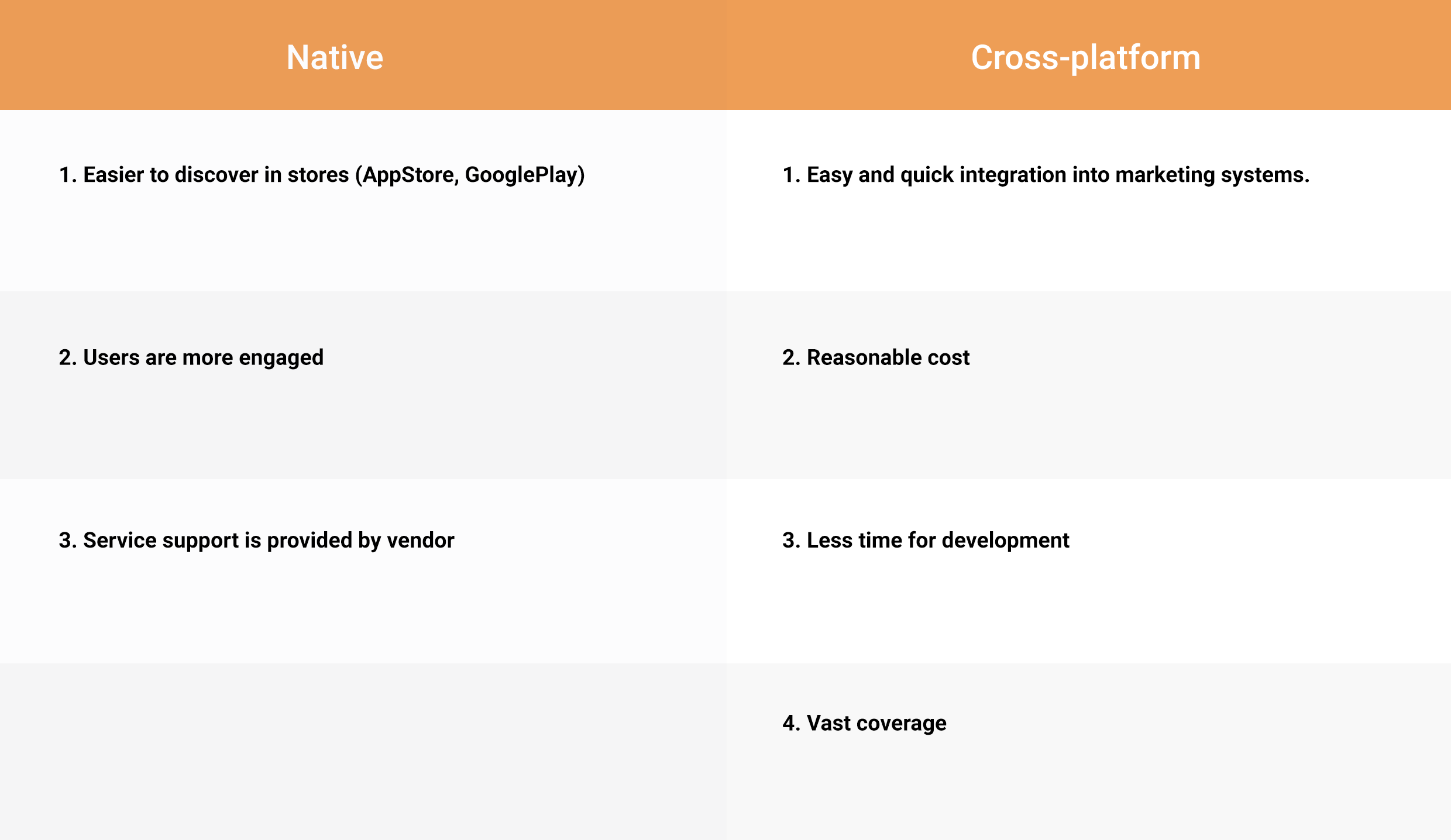 | Native | Cross-platform |
|---|---|
| 1. Easier to discover in stores (AppStore, GooglePlay) | 1. Easy and quick integration into marketing systems. |
| 2. Users are more engaged | 2. Reasonable cost |
| 3. Service support is provided by vendor | 3. Less time for development |
| | 4. Vast coverage |